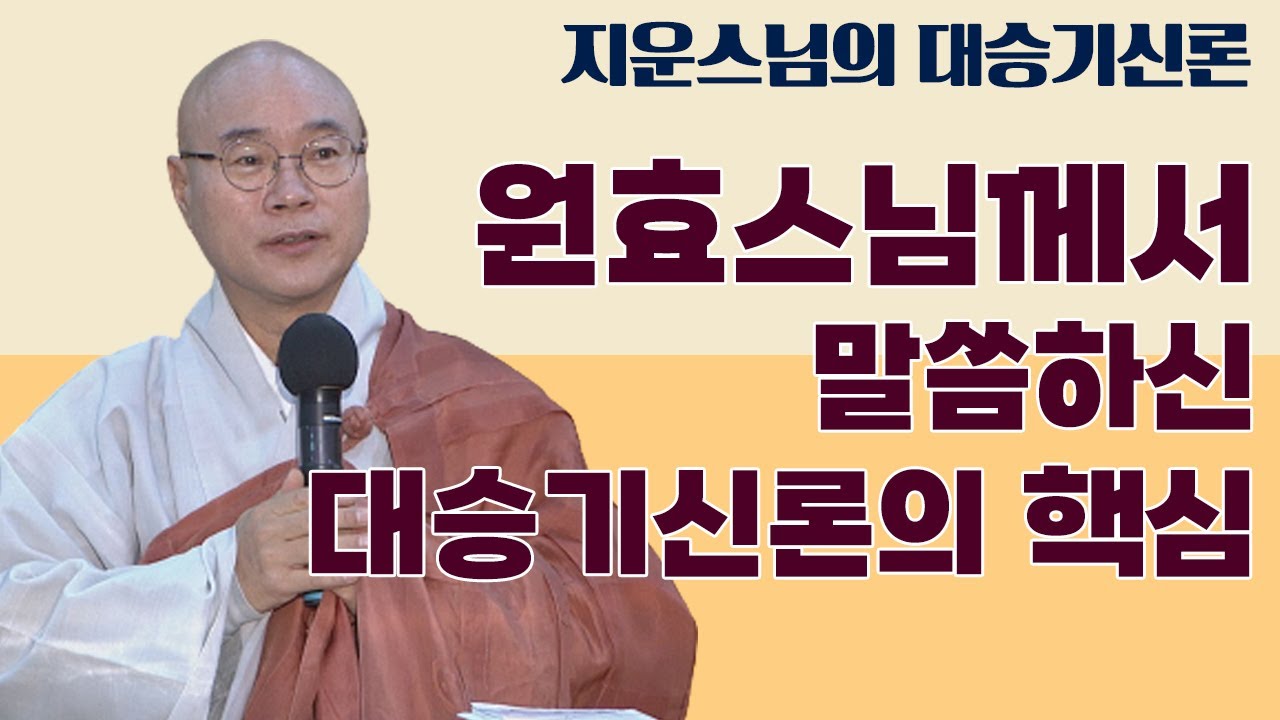 지운스님의 대승기신론

원효스님께서
말씀하신
대승기신론의 핵심